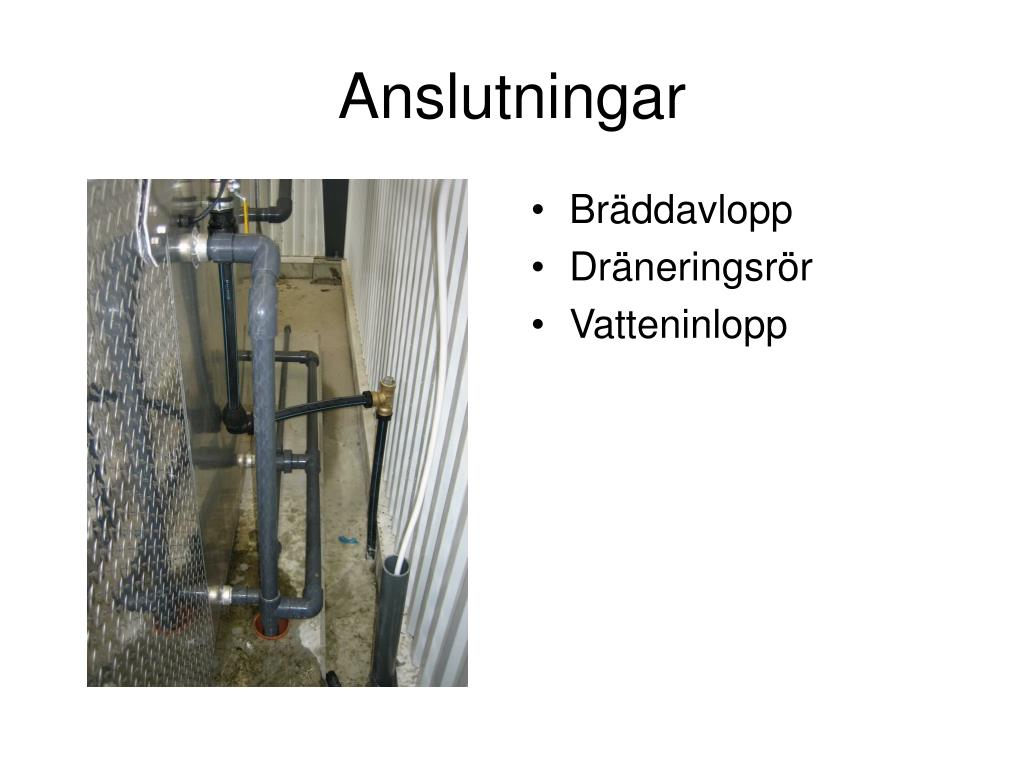 Anslutningar

• Bräddavlopp
• Dräneringsrör
• Vatteninlopp